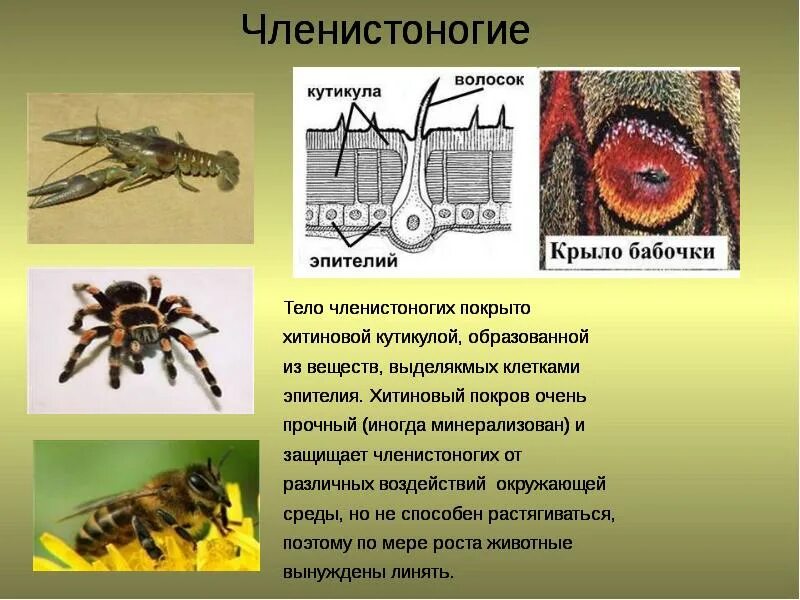 Членистоногие

кутикула

волосок

эпителий

Крыло бабочки

Тело членистоногих покрыто хитиновой кутикулой, образованной из веществ, выделякмых клетками эпителия. Хитиновый покров очень прочный (иногда минерализован) и защищает членистоногих от различных воздействий окружающей среды, но не способен растягиваться, поэтому по мере роста животные вынуждены линять.